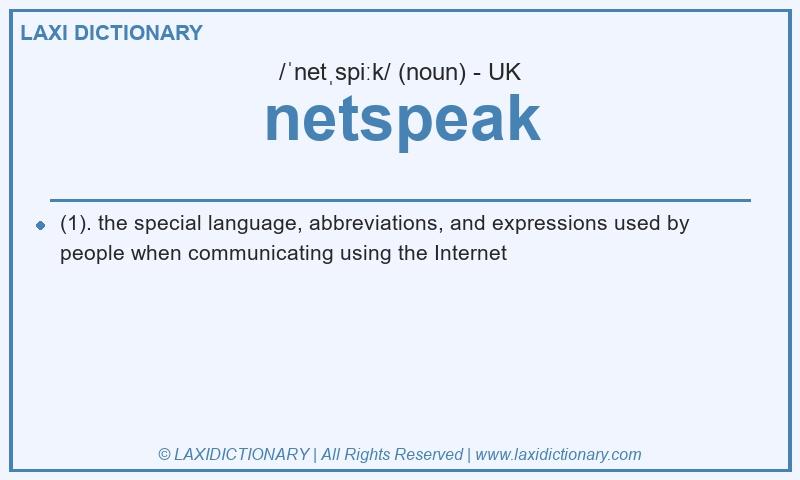 LAXI DICTIONARY

/ˈnetˌspiːk/ (noun) - UK

netspeak

(1). the special language, abbreviations, and expressions used by people when communicating using the Internet

© LAXIDICTIONARY | All Rights Reserved | www.laxidictionary.com